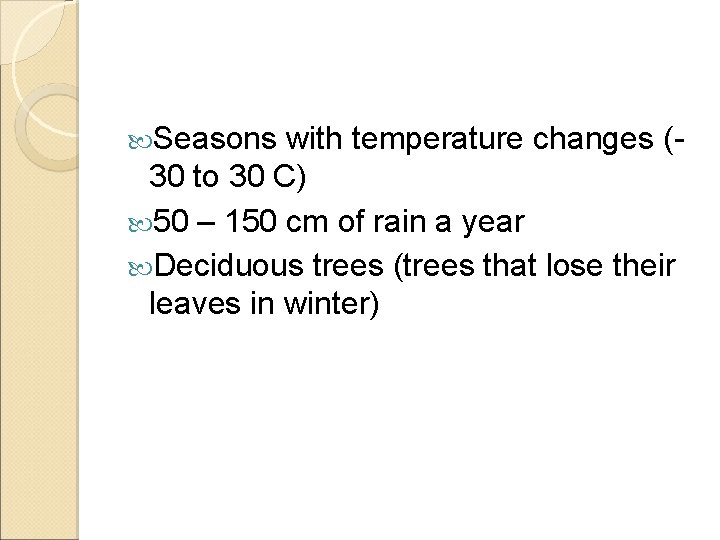 Seasons with temperature changes (-30 to 30 C)

50 – 150 cm of rain a year

Deciduous trees (trees that lose their leaves in winter)